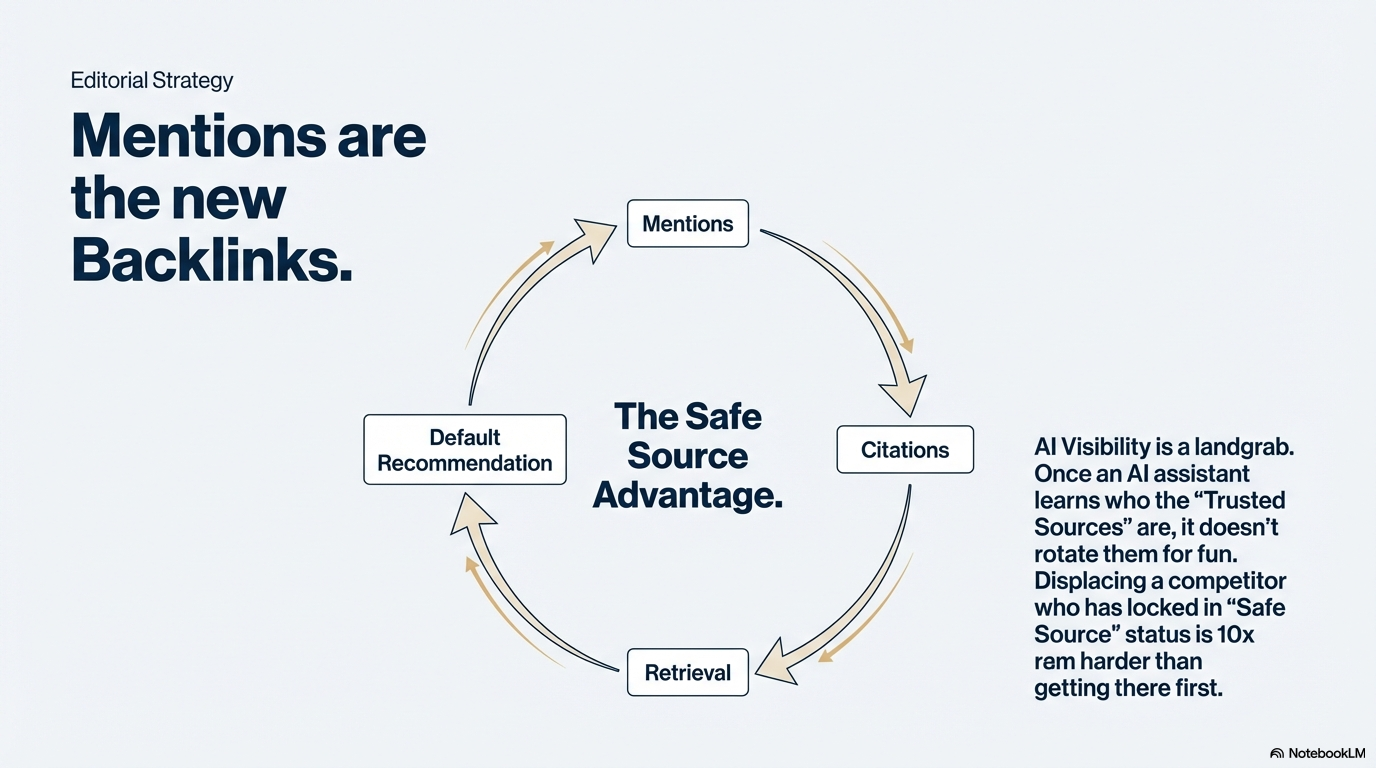 Editorial Strategy

Mentions are the new Backlinks.

Mentions

Citations

Retrieval

Default Recommendation

The Safe Source Advantage.

AI Visibility is a landgrab. Once an AI assistant learns who the "Trusted Sources" are, it doesn't rotate them for fun. Displacing a competitor who has locked in "Safe Source" status is 10x rem harder than getting there first.

NotebookLM